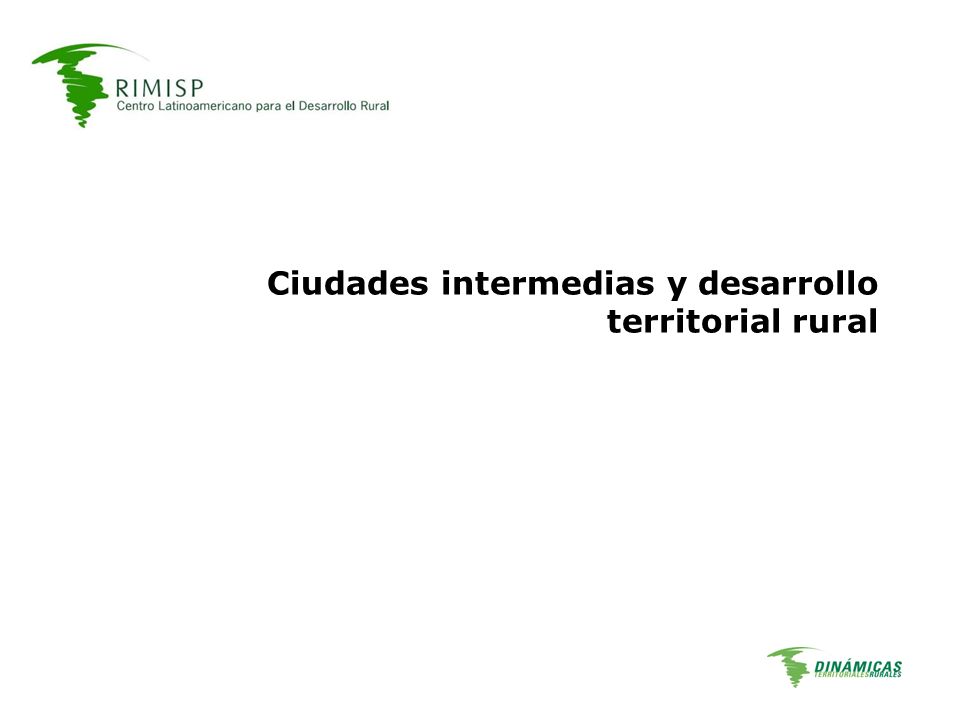 RIMISP
Centro Latinoamericano para el Desarrollo Rural

Ciudades intermedias y desarrollo territorial rural

DINÁMICAS
TERRITORIALES RURALES